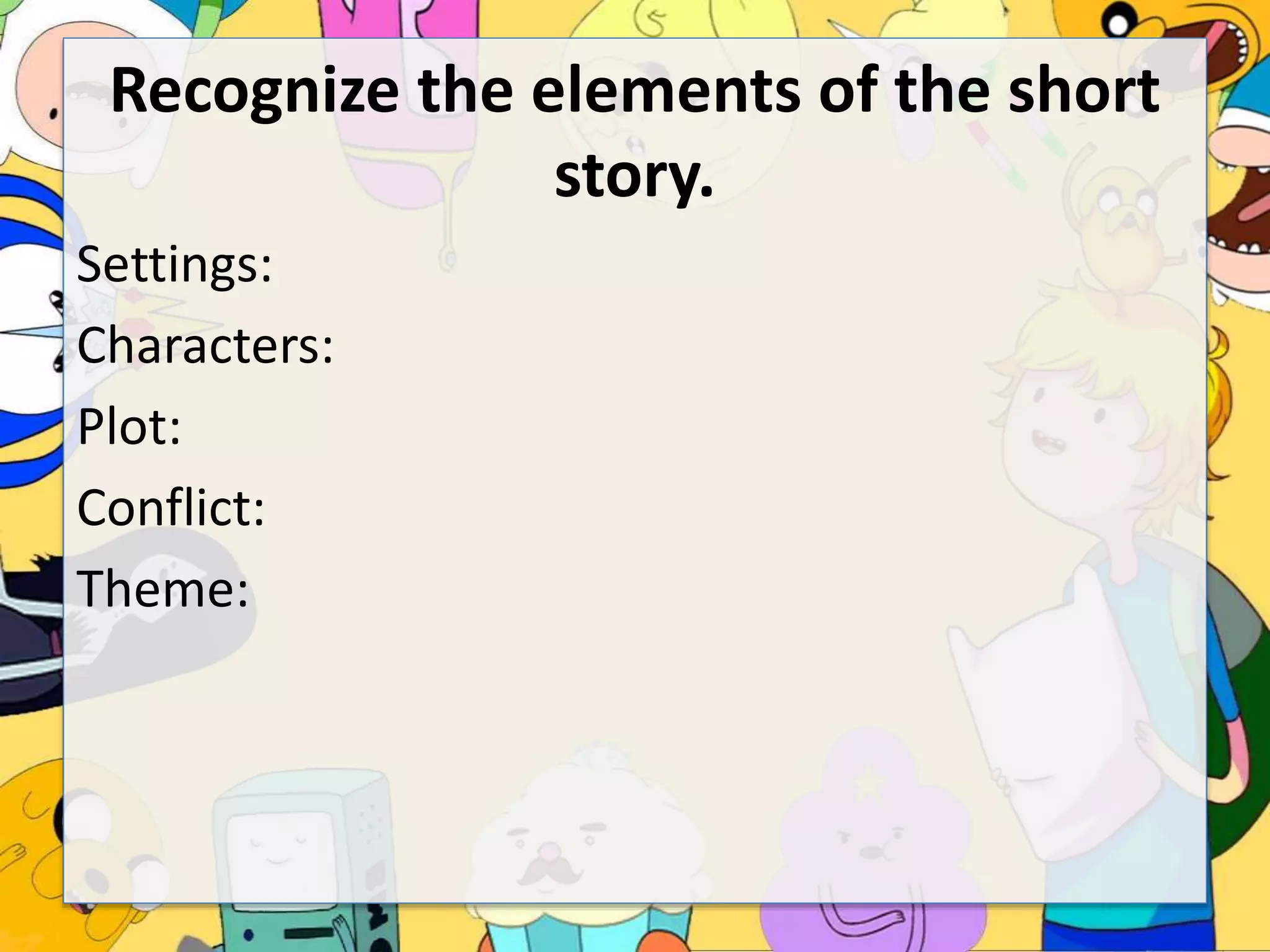 Recognize the elements of the short story.

Settings:

Characters:

Plot:

Conflict:

Theme: